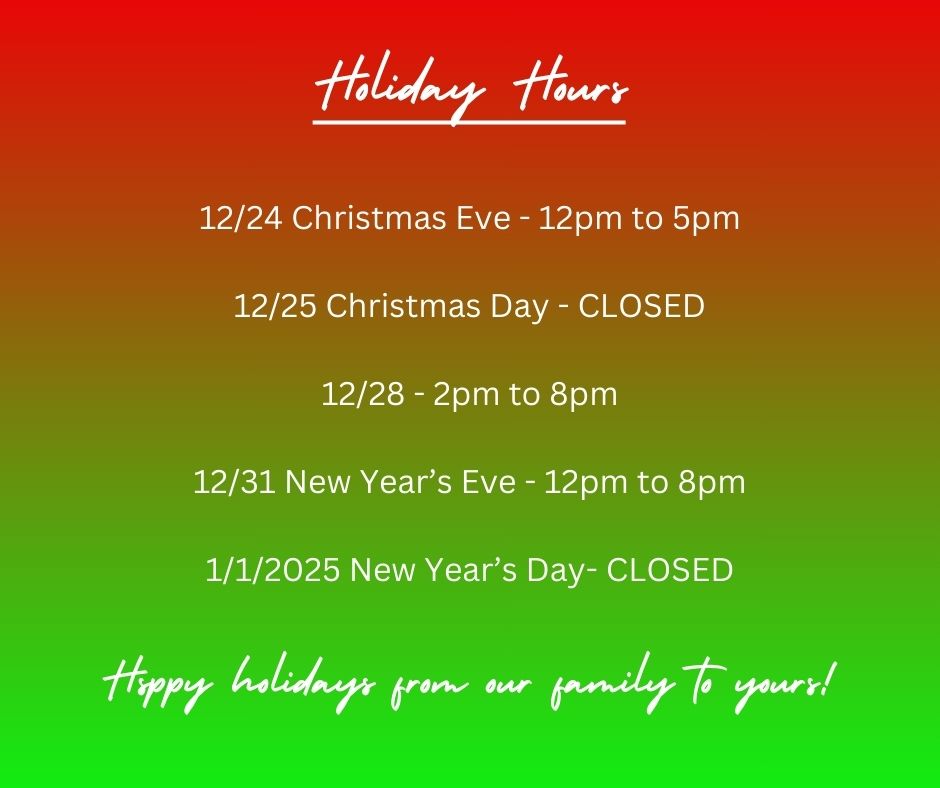 Holiday Hours

12/24 Christmas Eve - 12pm to 5pm

12/25 Christmas Day - CLOSED

12/28 - 2pm to 8pm

12/31 New Year's Eve - 12pm to 8pm

1/1/2025 New Year's Day- CLOSED

Happy holidays from our family to yours!